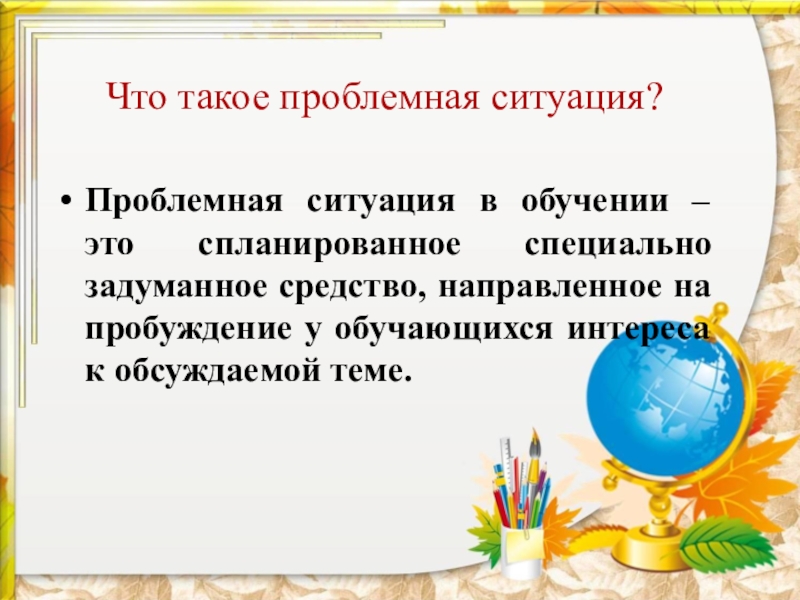 Что такое проблемная ситуация?

• Проблемная ситуация в обучении – это спланированное специально задуманное средство, направленное на пробуждение у обучающихся интереса к обсуждаемой теме.